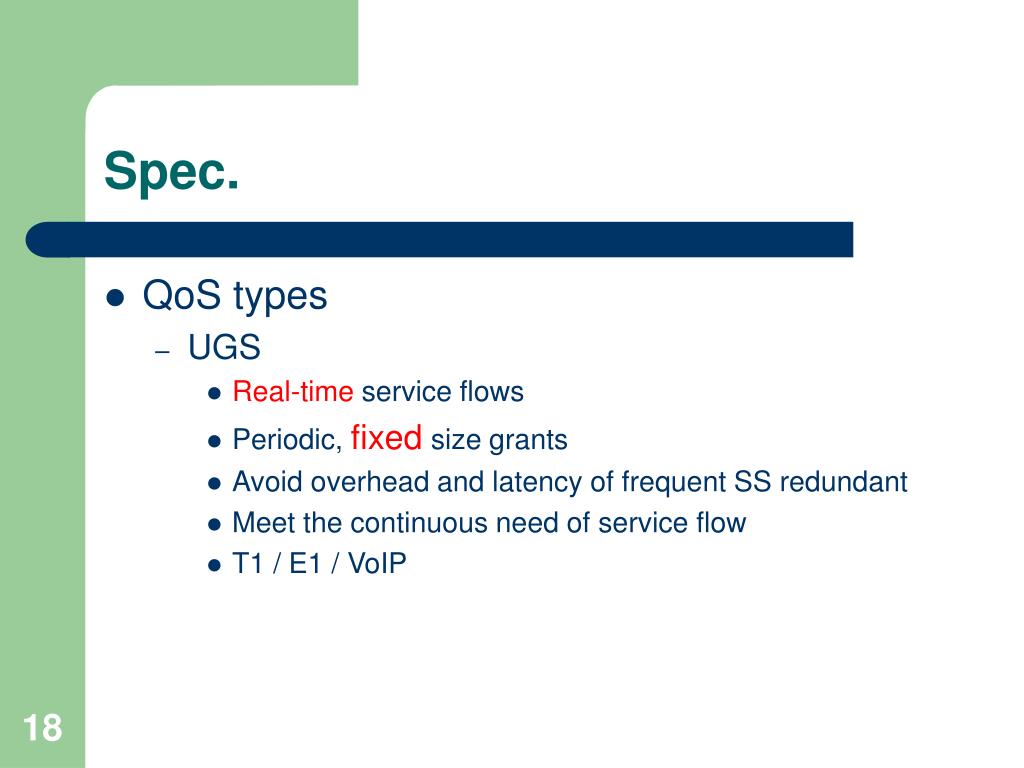 Spec.

- QoS types
  - UGS
    - Real-time service flows
    - Periodic, fixed size grants
    - Avoid overhead and latency of frequent SS redundant
    - Meet the continuous need of service flow
    - T1 / E1 / VoIP

18